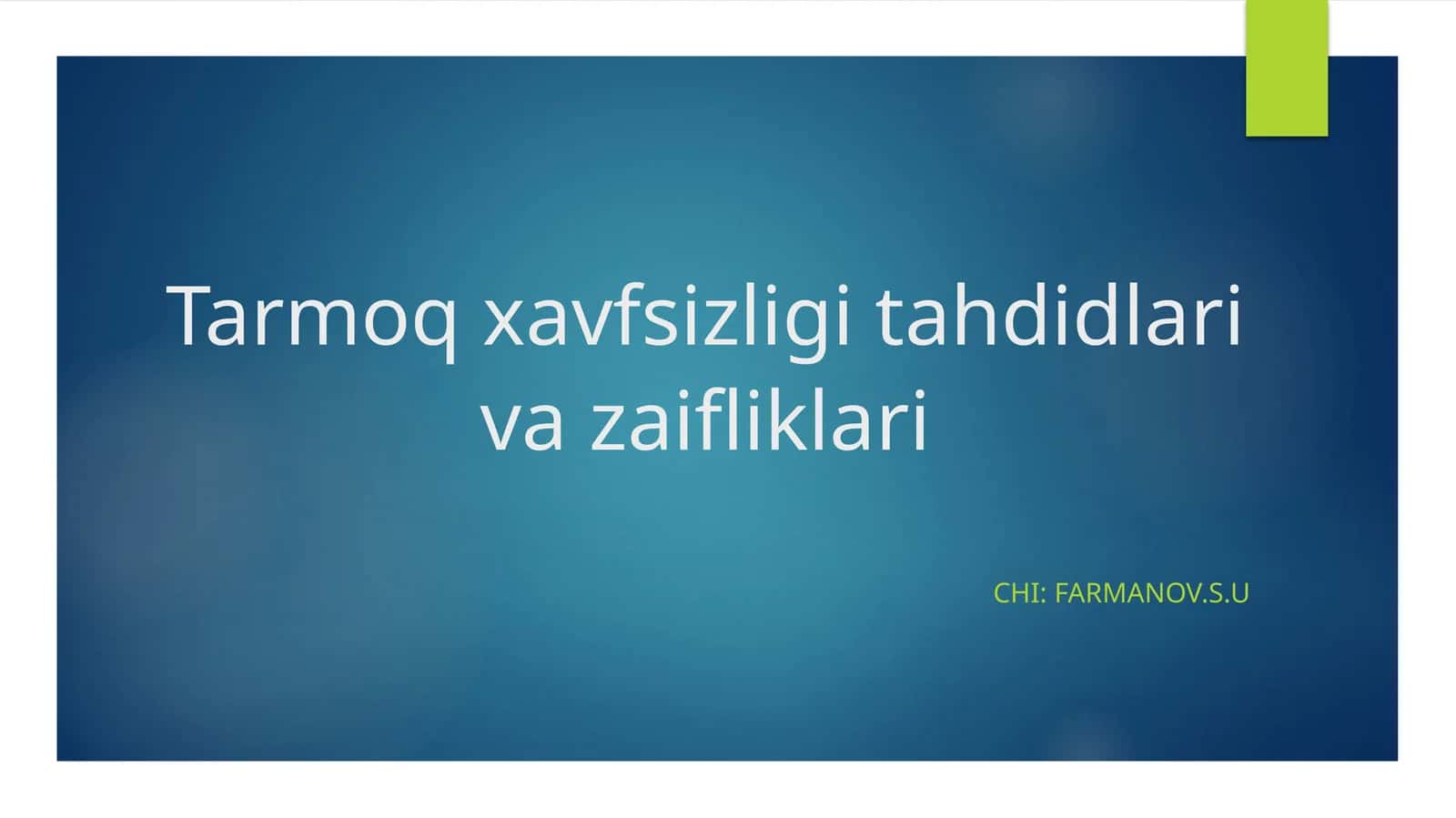 Tarmoq xavfsizligi tahdidlari va zaifliklari

CHI: FARMANOV.S.U